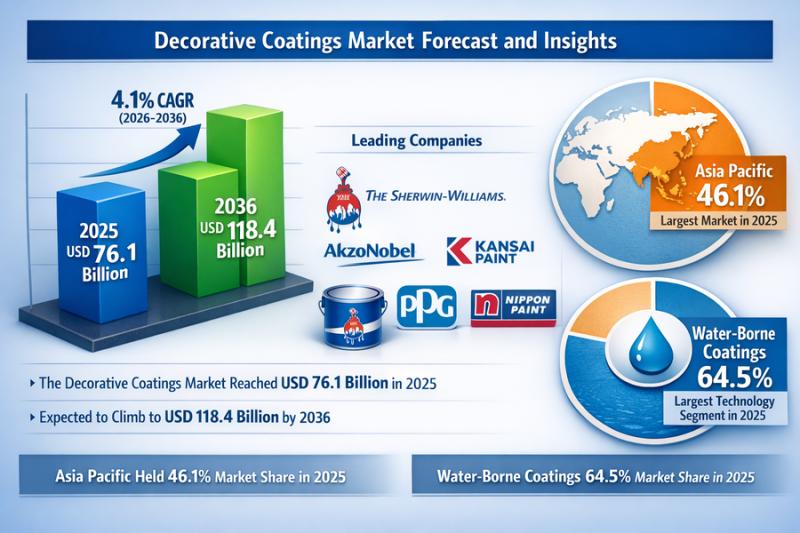 Decorative Coatings Market Forecast and Insights

4.1% CAGR
(2026-2036)

2025
USD 76.1
Billion

2036
USD 118.4
Billion

Leading Companies

THE SHERWIN-WILLIAMS.

AkzoNobel

KANSAI PAINT

PPG

NIPPON PAINT

Asia Pacific
46.1%
Largest Market in 2025

Water-Borne Coatings
64.5%
Largest Technology Segment in 2025

▸ The Decorative Coatings Market Reached USD 76.1 Billion in 2025

▸ Expected to Climb to USD 118.4 Billion by 2036

Asia Pacific Held 46.1% Market Share in 2025

Water-Borne Coatings 64.5% Market Share in 2025